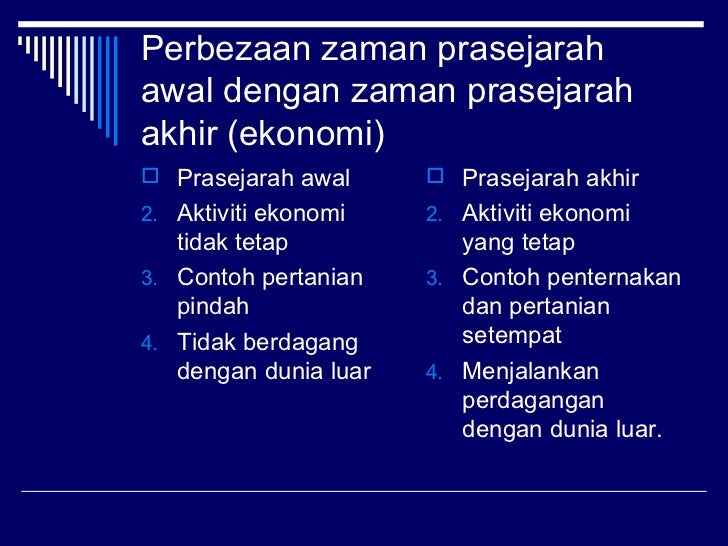 Perbezaan zaman prasejarah awal dengan zaman prasejarah akhir (ekonomi)

□ Prasejarah awal
2. Aktiviti ekonomi tidak tetap
3. Contoh pertanian pindah
4. Tidak berdagang dengan dunia luar

□ Prasejarah akhir
2. Aktiviti ekonomi yang tetap
3. Contoh penternakan dan pertanian setempat
4. Menjalankan perdagangan dengan dunia luar.